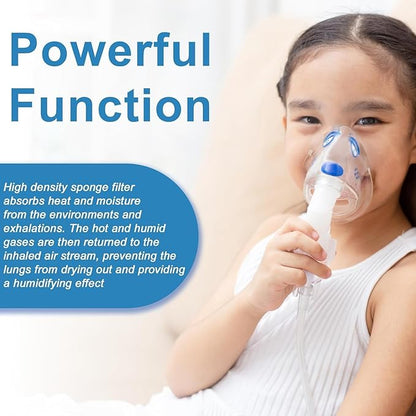 Powerful Function

High density sponge filter absorbs heat and moisture from the environments and exhalations. The hot and humid gases are then returned to the inhaled air stream, preventing the lungs from drying out and providing a humidifying effect